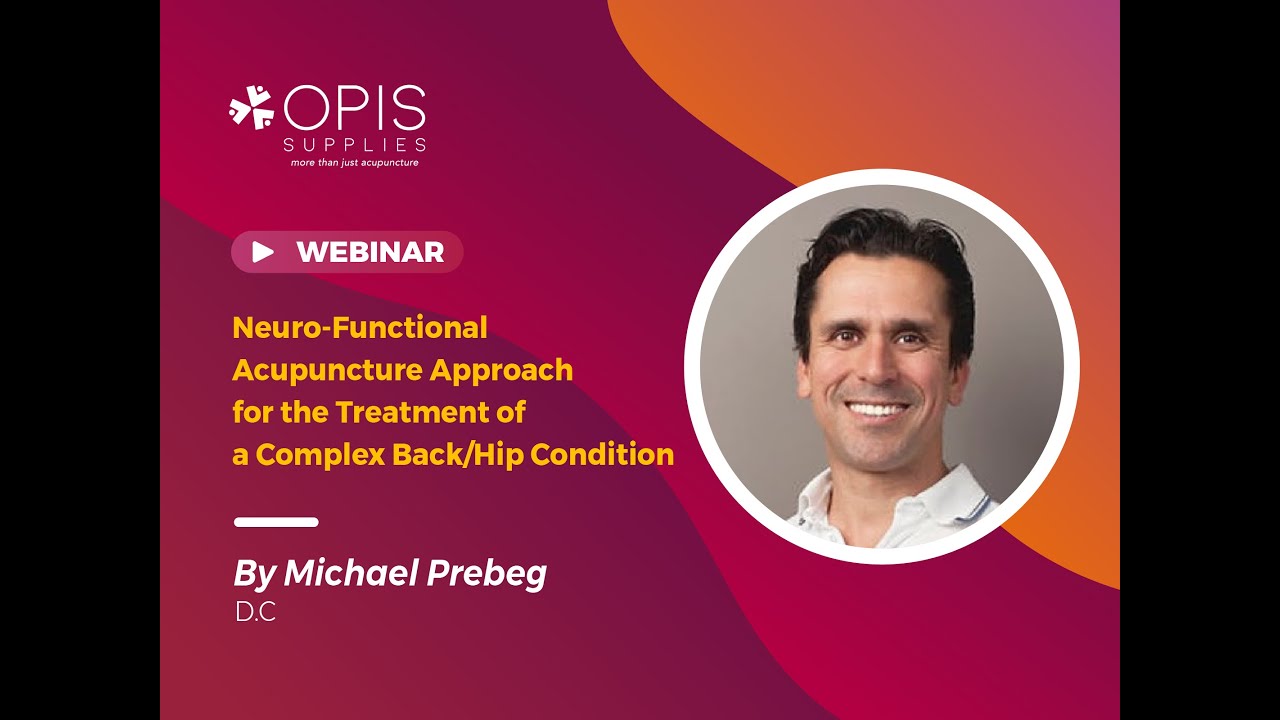 OPIS
SUPPLIES
more than just acupuncture

WEBINAR

Neuro-Functional Acupuncture Approach for the Treatment of a Complex Back/Hip Condition

By Michael Prebeg
D.C